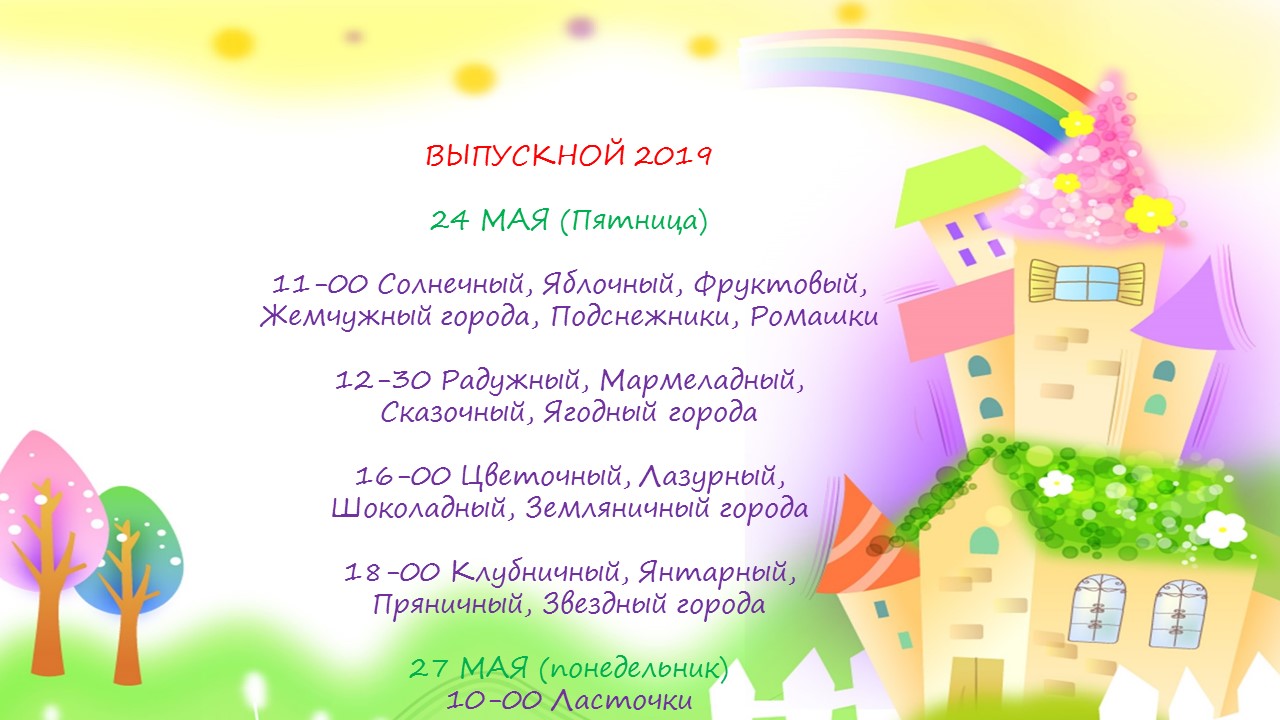 ВЫПУСКНОЙ 2019

24 МАЯ (Пятница)

11-00 Солнечный, Яблочный, Фруктовый, Жемчужный города, Подснежники, Ромашки

12-30 Радужный, Мармеладный, Сказочный, Ягодный города

16-00 Цветочный, Лазурный, Шоколадный, Земляничный города

18-00 Клубничный, Янтарный, Пряничный, Звездный города

27 МАЯ (понедельник)
10-00 Ласточки